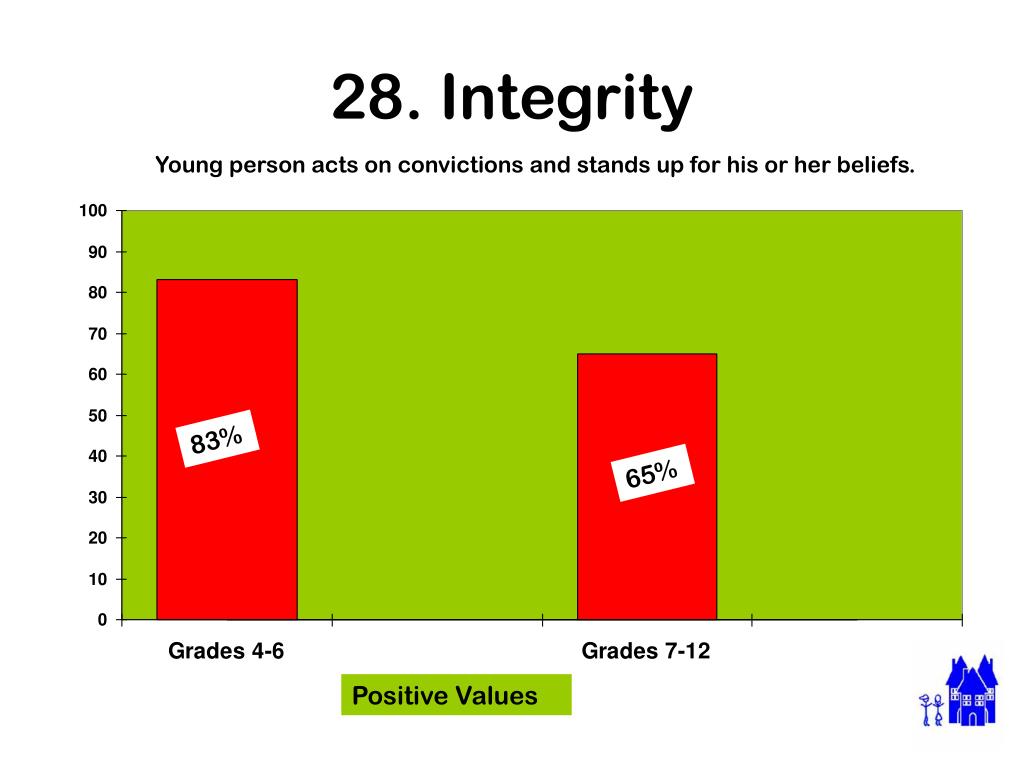 28. Integrity

Young person acts on convictions and stands up for his or her beliefs.

100
90
80
70
60
50
40
30
20
10
0

83%

65%

Grades 4-6

Grades 7-12

Positive Values